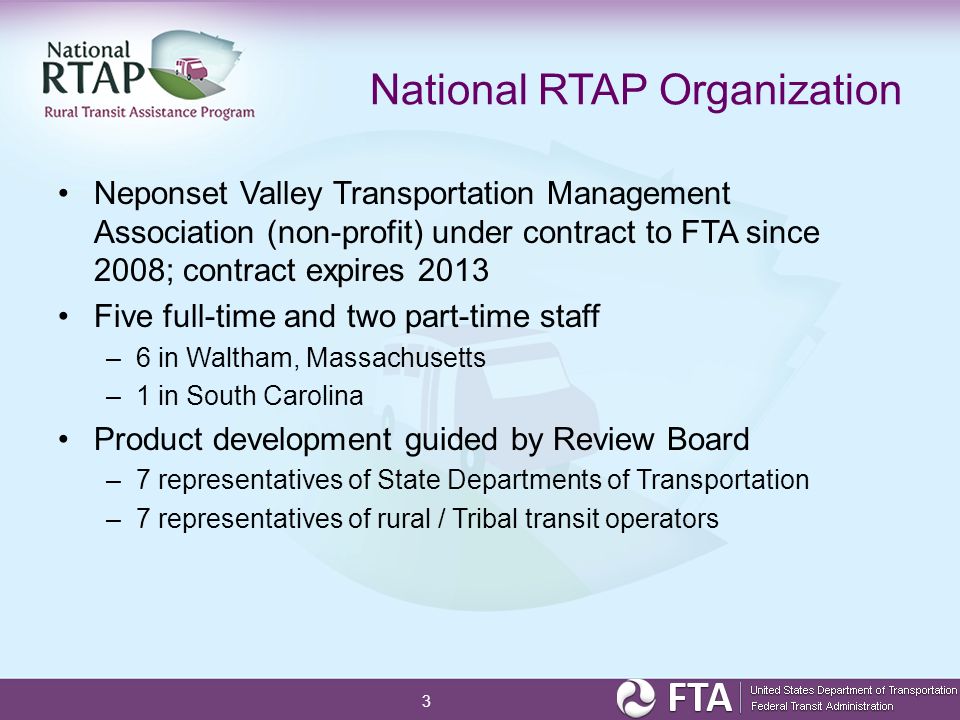 National RTAP Rural Transit Assistance Program

National RTAP Organization

• Neponset Valley Transportation Management Association (non-profit) under contract to FTA since 2008; contract expires 2013

• Five full-time and two part-time staff
– 6 in Waltham, Massachusetts
– 1 in South Carolina

• Product development guided by Review Board
– 7 representatives of State Departments of Transportation
– 7 representatives of rural / Tribal transit operators

3

FTA United States Department of Transportation Federal Transit Administration